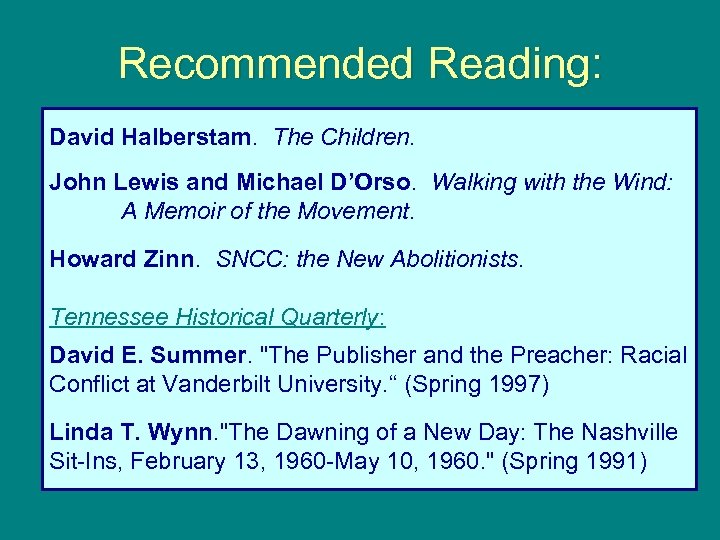 Recommended Reading:

David Halberstam. The Children.

John Lewis and Michael D’Orso. Walking with the Wind: A Memoir of the Movement.

Howard Zinn. SNCC: the New Abolitionists.

Tennessee Historical Quarterly:

David E. Summer. "The Publisher and the Preacher: Racial Conflict at Vanderbilt University.“ (Spring 1997)

Linda T. Wynn."The Dawning of a New Day: The Nashville Sit-Ins, February 13, 1960-May 10, 1960." (Spring 1991)